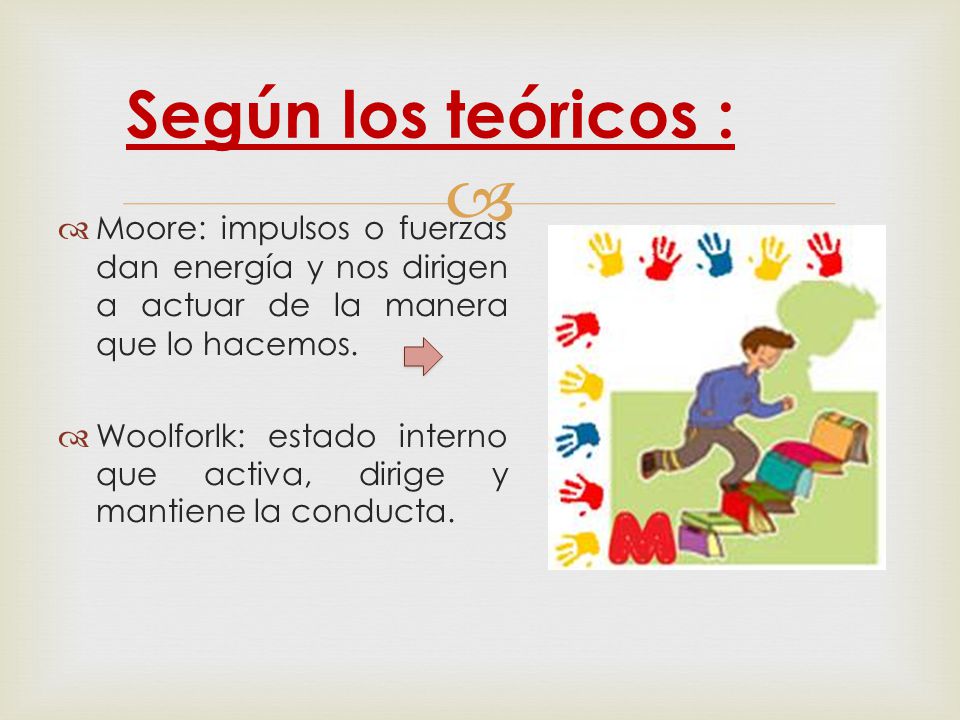 Según los teóricos :

Moore: impulsos o fuerzas dan energía y nos dirigen a actuar de la manera que lo hacemos.

Woolforlk: estado interno que activa, dirige y mantiene la conducta.

M